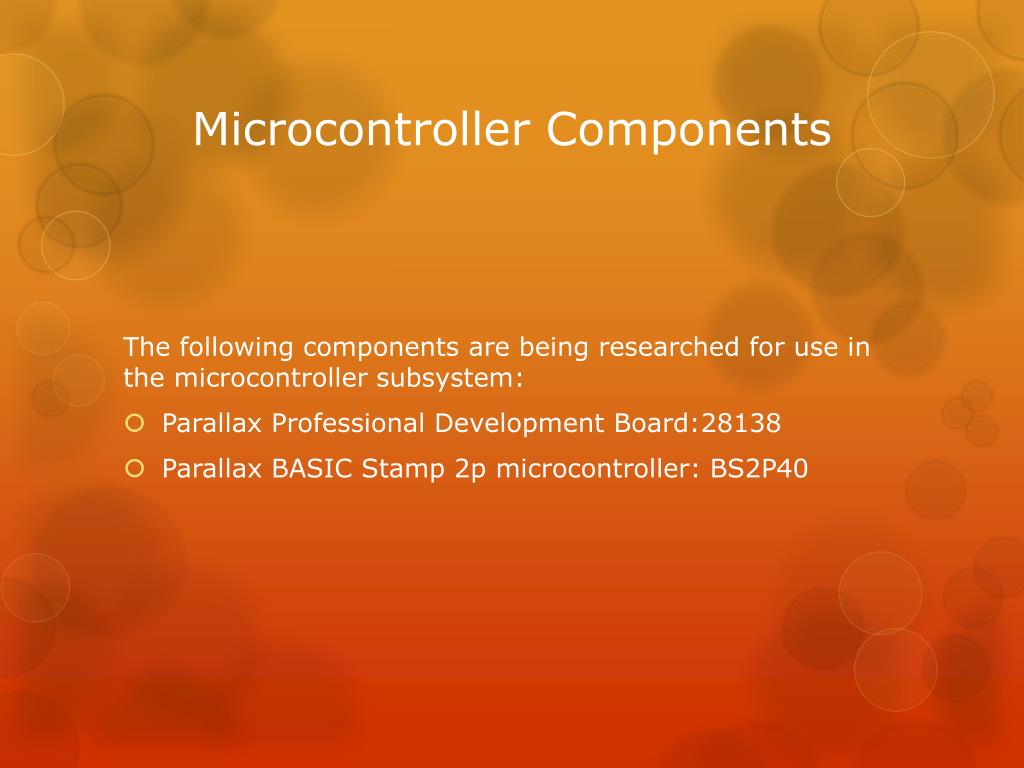 Microcontroller Components

The following components are being researched for use in the microcontroller subsystem:

Parallax Professional Development Board:28138

Parallax BASIC Stamp 2p microcontroller: BS2P40